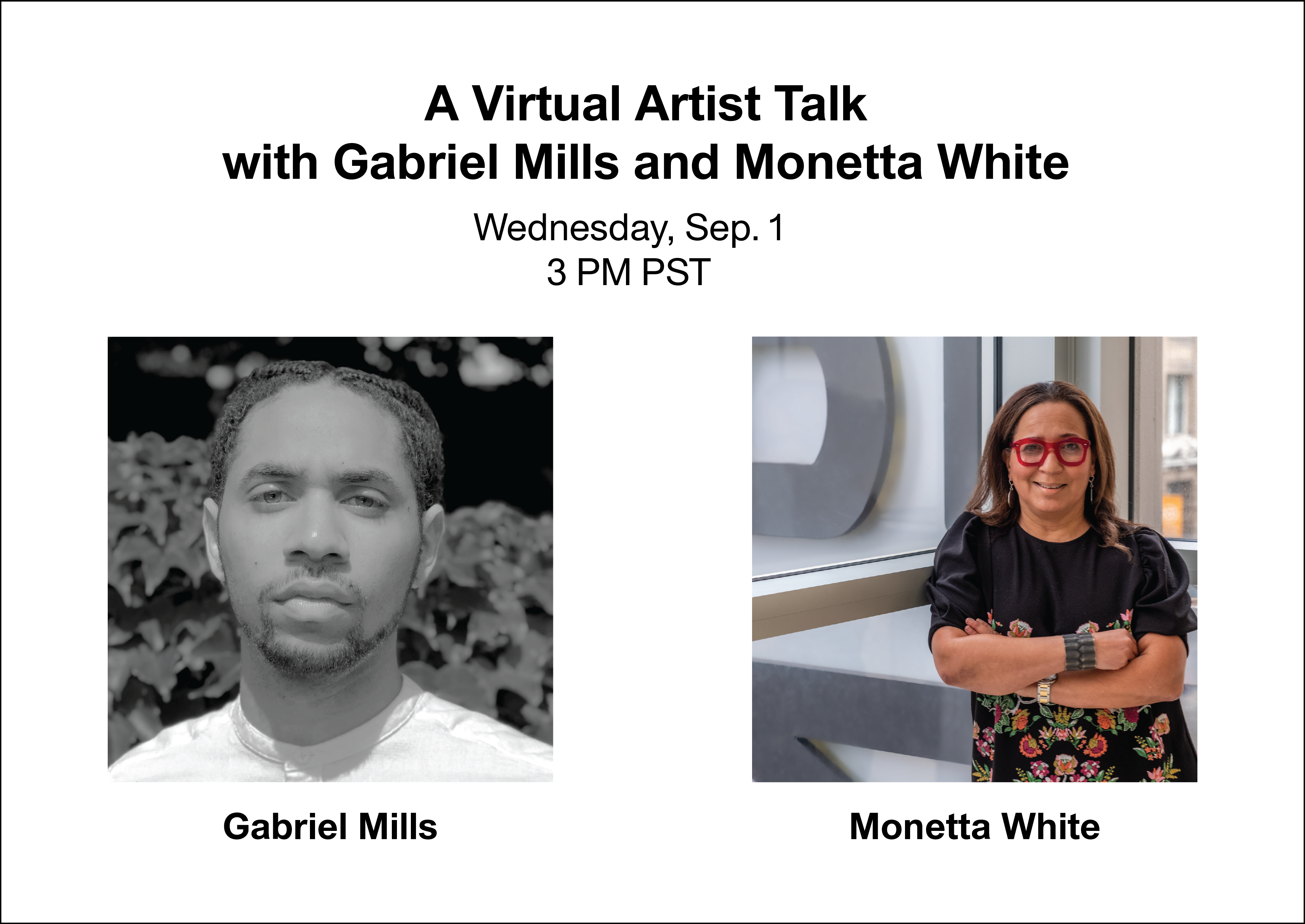 A Virtual Artist Talk
with Gabriel Mills and Monetta White

Wednesday, Sep. 1
3 PM PST

Gabriel Mills

Monetta White